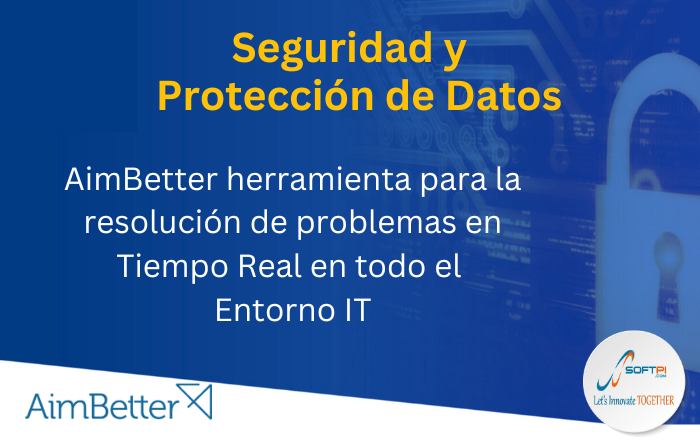 Seguridad y Protección de Datos

AimBetter herramienta para la resolución de problemas en Tiempo Real en todo el Entorno IT

AimBetter

SOFTPI
.COM
Let's Innovate TOGETHER